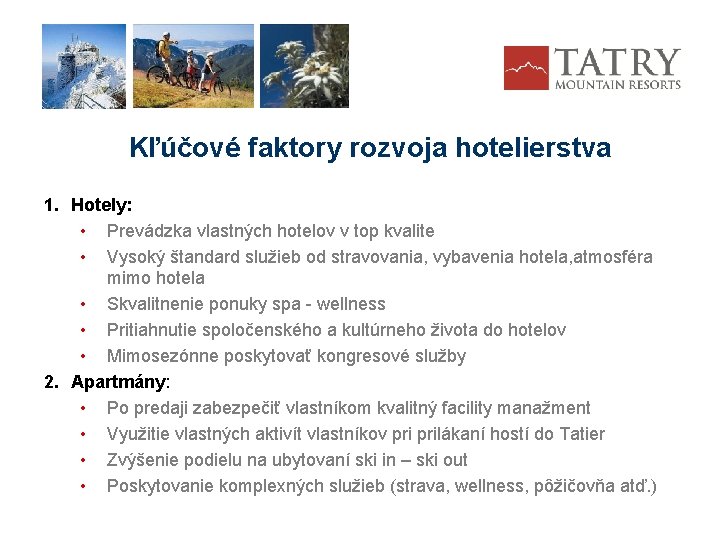 TATRY
MOUNTAIN RESORTS

Kľúčové faktory rozvoja hotelierstva

1. Hotely:
• Prevádzka vlastných hotelov v top kvalite
• Vysoký štandard služieb od stravovania, vybavenia hotela,atmosféra mimo hotela
• Skvalitnenie ponuky spa - wellness
• Pritiahnutie spoločenského a kultúrneho života do hotelov
• Mimosezónne poskytovať kongresové služby
2. Apartmány:
• Po predaji zabezpečiť vlastníkom kvalitný facility manažment
• Využitie vlastných aktivít vlastníkov pri prilákaní hostí do Tatier
• Zvýšenie podielu na ubytovaní ski in – ski out
• Poskytovanie komplexných služieb (strava, wellness, pôžičovňa atď.)